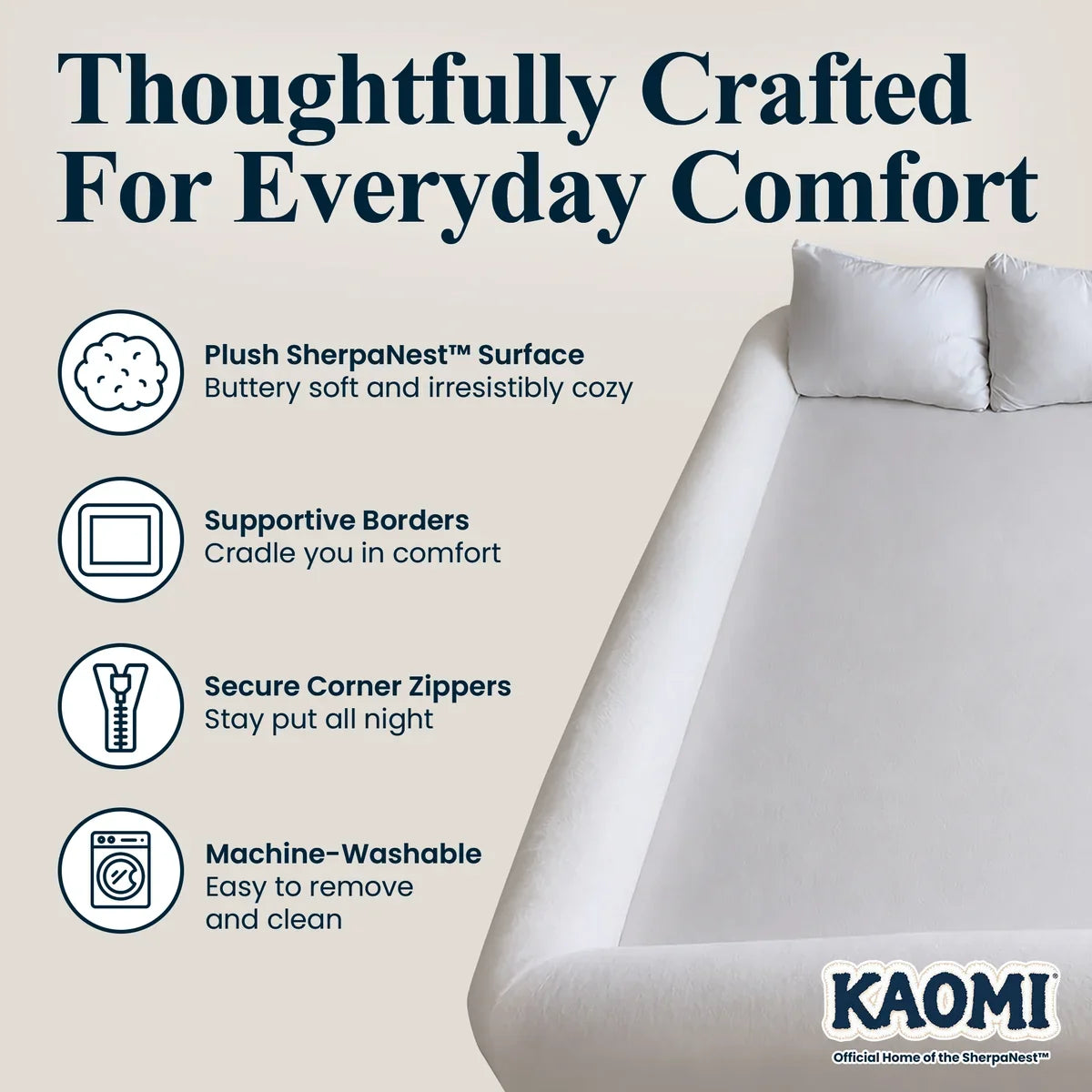 Thoughtfully Crafted For Everyday Comfort

Plush SherpaNest™ Surface
Buttery soft and irresistibly cozy

Supportive Borders
Cradle you in comfort

Secure Corner Zippers
Stay put all night

Machine-Washable
Easy to remove and clean

KAOMI®
Official Home of the SherpaNest™